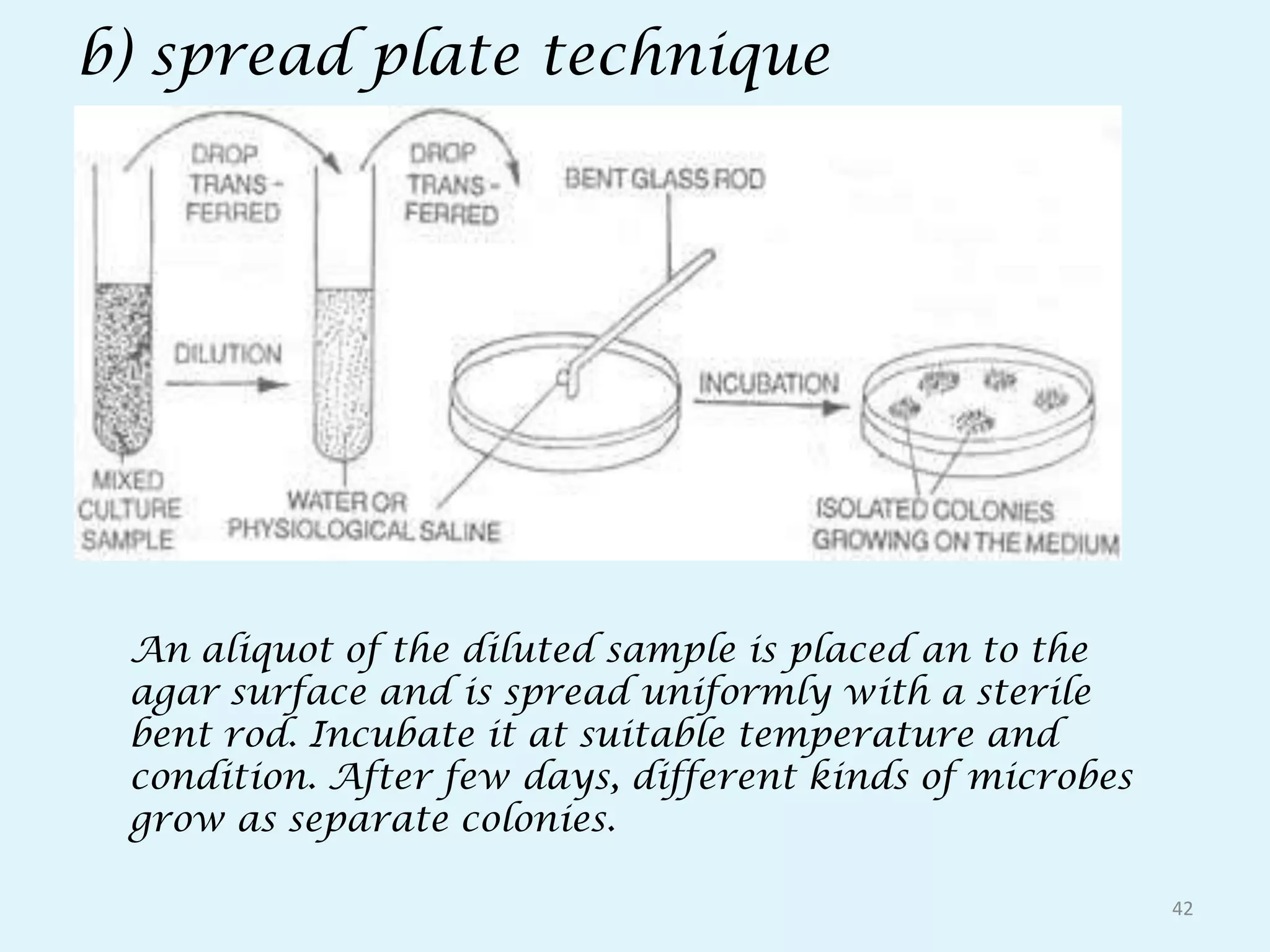 b) spread plate technique

DROP TRANS-FERRED

DROP TRANS-FERRED

BENT GLASS ROD

DILUTION

INCUBATION

MIXED CULTURE SAMPLE

WATER OR PHYSIOLOGICAL SALINE

ISOLATED COLONIES GROWING ON THE MEDIUM

An aliquot of the diluted sample is placed an to the agar surface and is spread uniformly with a sterile bent rod. Incubate it at suitable temperature and condition. After few days, different kinds of microbes grow as separate colonies.

42